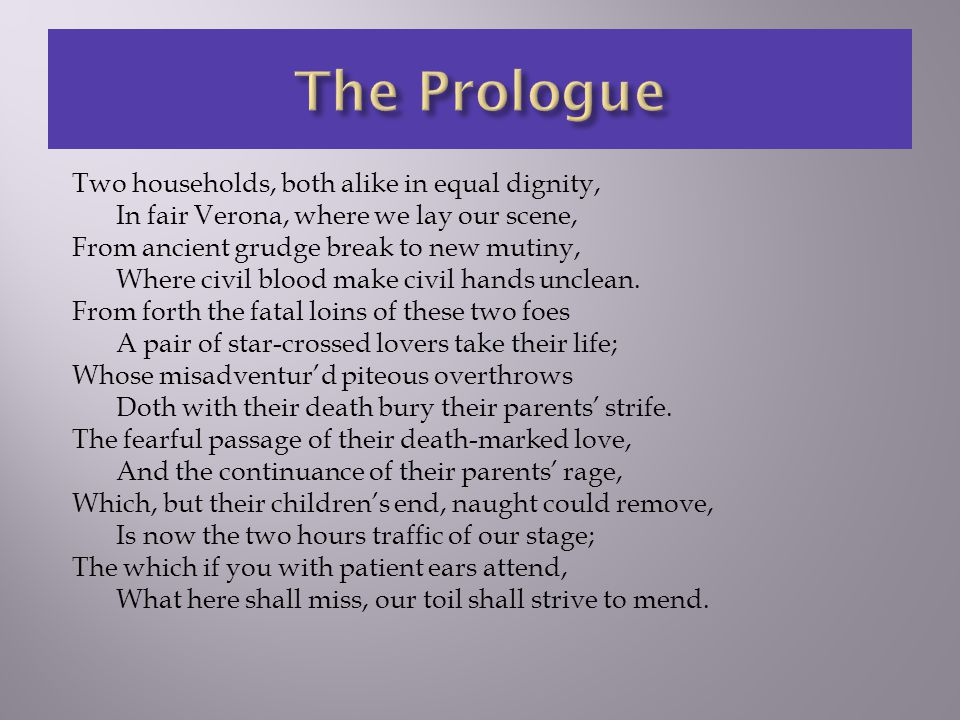 The Prologue

Two households, both alike in equal dignity,
In fair Verona, where we lay our scene,
From ancient grudge break to new mutiny,
Where civil blood make civil hands unclean.
From forth the fatal loins of these two foes
A pair of star-crossed lovers take their life;
Whose misadventur'd piteous overthrows
Doth with their death bury their parents' strife.
The fearful passage of their death-marked love,
And the continuance of their parents' rage,
Which, but their children's end, naught could remove,
Is now the two hours traffic of our stage;
The which if you with patient ears attend,
What here shall miss, our toil shall strive to mend.